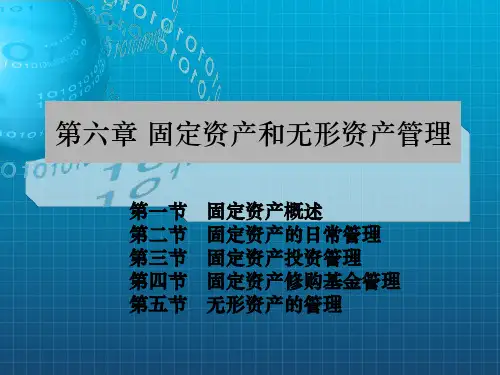 第六章 固定资产和无形资产管理

第一节 固定资产概述
第二节 固定资产的日常管理
第三节 固定资产投资管理
第四节 固定资产修购基金管理
第五节 无形资产的管理